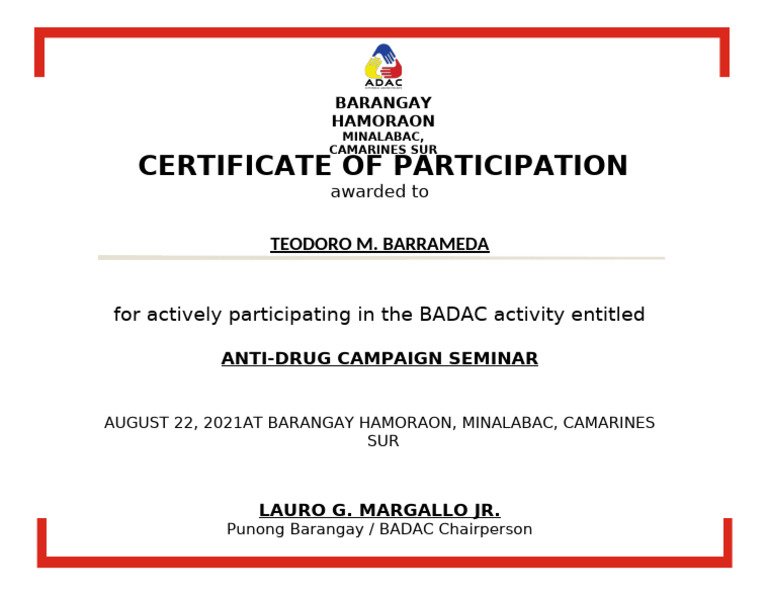 ADAC

BARANGAY HAMORAON
MINALABAC, CAMARINES SUR

CERTIFICATE OF PARTICIPATION
awarded to

TEODORO M. BARRAMEDA

for actively participating in the BADAC activity entitled

ANTI-DRUG CAMPAIGN SEMINAR

AUGUST 22, 2021AT BARANGAY HAMORAON, MINALABAC, CAMARINES SUR

LAURO G. MARGALLO JR.
Punong Barangay / BADAC Chairperson